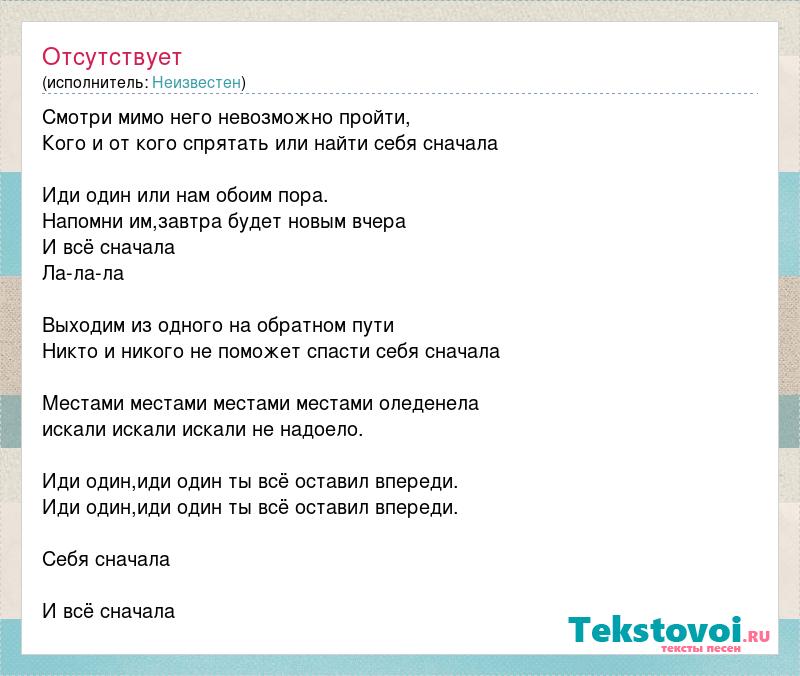 Отсутствует
(исполнитель: Неизвестен)

Смотри мимо него невозможно пройти,
Кого и от кого спрятать или найти себя сначала

Иди один или нам обоим пора.
Напомни им,завтра будет новым вчера
И всё сначала
Ла-ла-ла

Выходим из одного на обратном пути
Никто и никого не поможет спасти себя сначала

Местами местами местами местами оледенела
искали искали искали не надоело.

Иди один,иди один ты всё оставил впереди.
Иди один,иди один ты всё оставил впереди.

Себя сначала

И всё сначала

Tekstovoi.RU
тексты песен